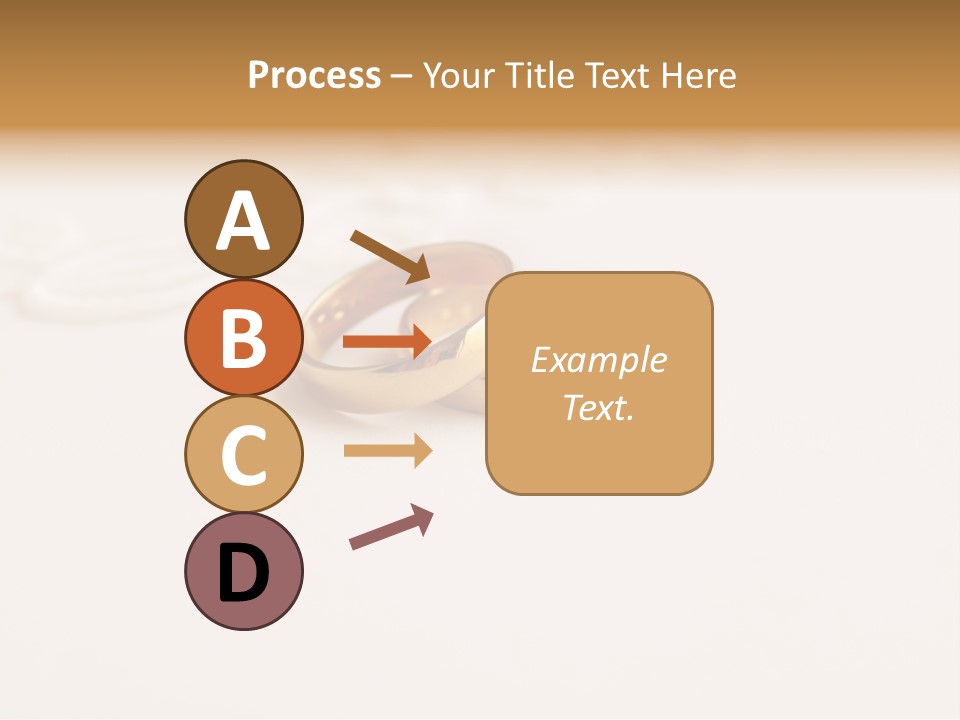 Process – Your Title Text Here

A

B

C

D

Example Text.